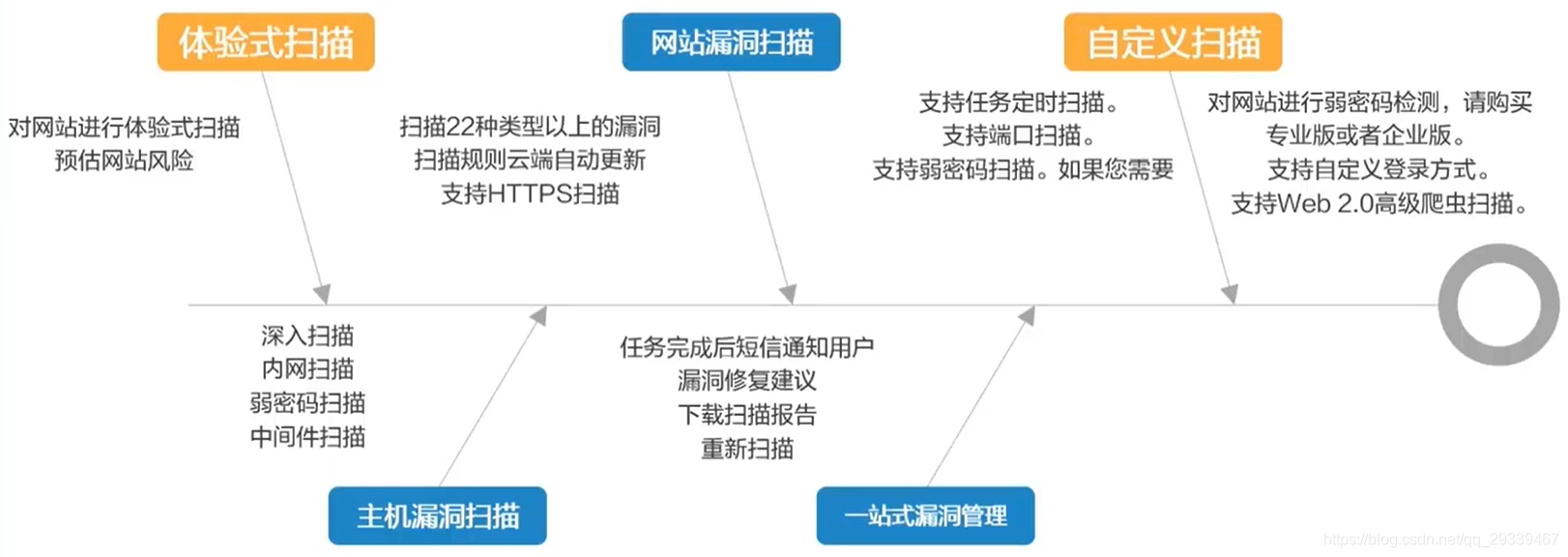 体验式扫描

对网站进行体验式扫描
预估网站风险

网站漏洞扫描

扫描22种类型以上的漏洞
扫描规则云端自动更新
支持HTTPS扫描

自定义扫描

支持任务定时扫描。
支持端口扫描。
支持弱密码扫描。如果您需要

对网站进行弱密码检测，请购买
专业版或者企业版。
支持自定义登录方式。
支持Web 2.0高级爬虫扫描。

深入扫描
内网扫描
弱密码扫描
中间件扫描

主机漏洞扫描

任务完成后短信通知用户
漏洞修复建议
下载扫描报告
重新扫描

一站式漏洞管理

https://blog.csdn.net/qq_29339467